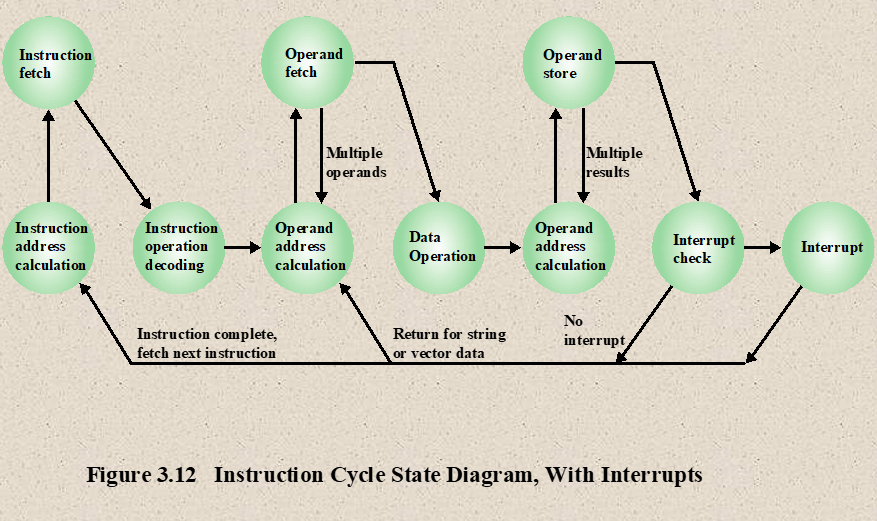 Instruction fetch

Operand fetch

Operand store

Multiple operands

Multiple results

Instruction address calculation

Instruction operation decoding

Operand address calculation

Data Operation

Operand address calculation

Interrupt check

Interrupt

Instruction complete, fetch next instruction

Return for string or vector data

No interrupt

Figure 3.12 Instruction Cycle State Diagram, With Interrupts